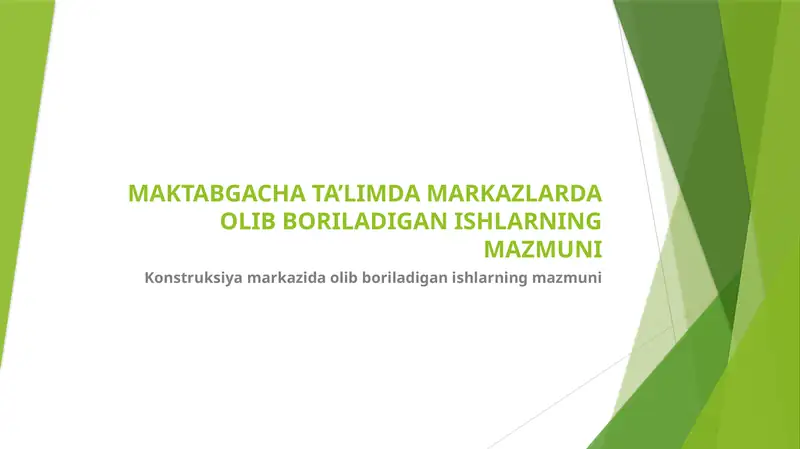 MAKTABGACHA TA’LIMDA MARKAZLARDA OLIB BORILADIGAN ISHLARNING MAZMUNI

Konstruksiya markazida olib boriladigan ishlarning mazmuni